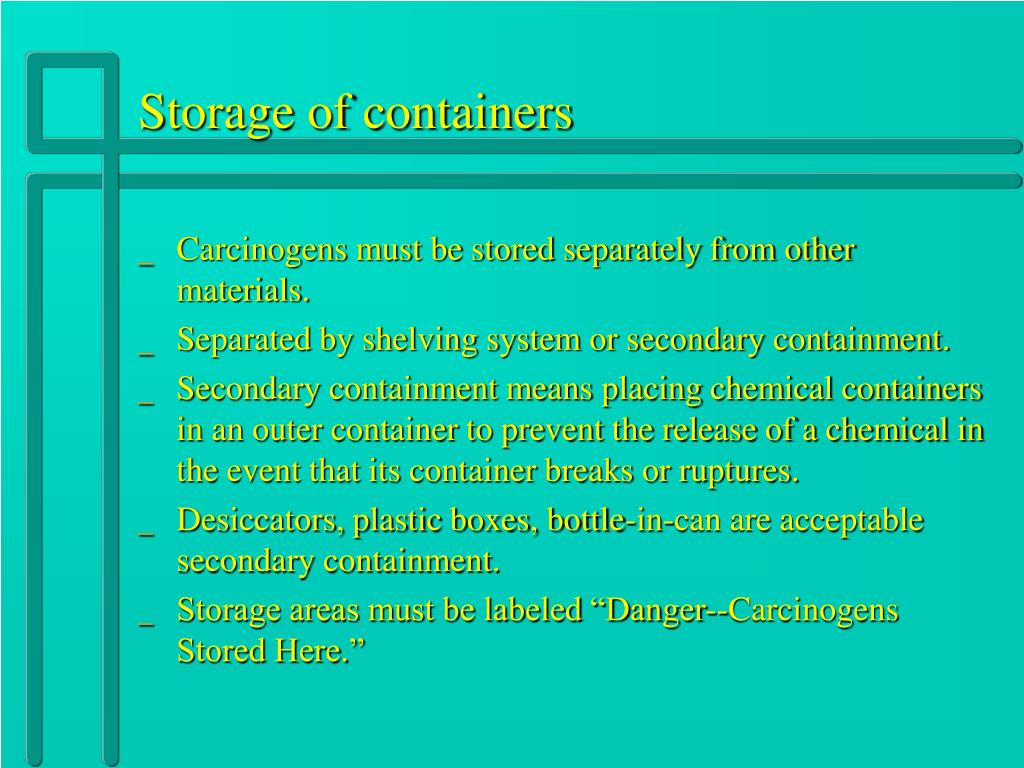 Storage of containers

_ Carcinogens must be stored separately from other materials.

_ Separated by shelving system or secondary containment.

_ Secondary containment means placing chemical containers in an outer container to prevent the release of a chemical in the event that its container breaks or ruptures.

_ Desiccators, plastic boxes, bottle-in-can are acceptable secondary containment.

_ Storage areas must be labeled “Danger--Carcinogens Stored Here.”